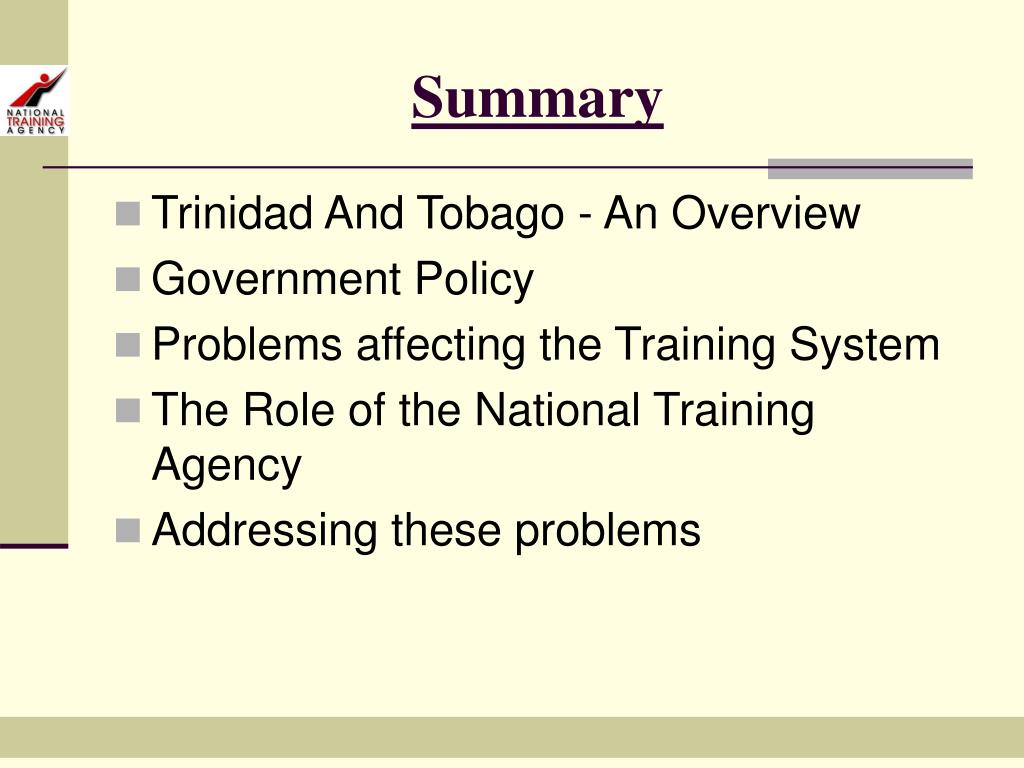 NATIONAL TRAINING AGENCY

Summary

Trinidad And Tobago - An Overview
Government Policy
Problems affecting the Training System
The Role of the National Training Agency
Addressing these problems